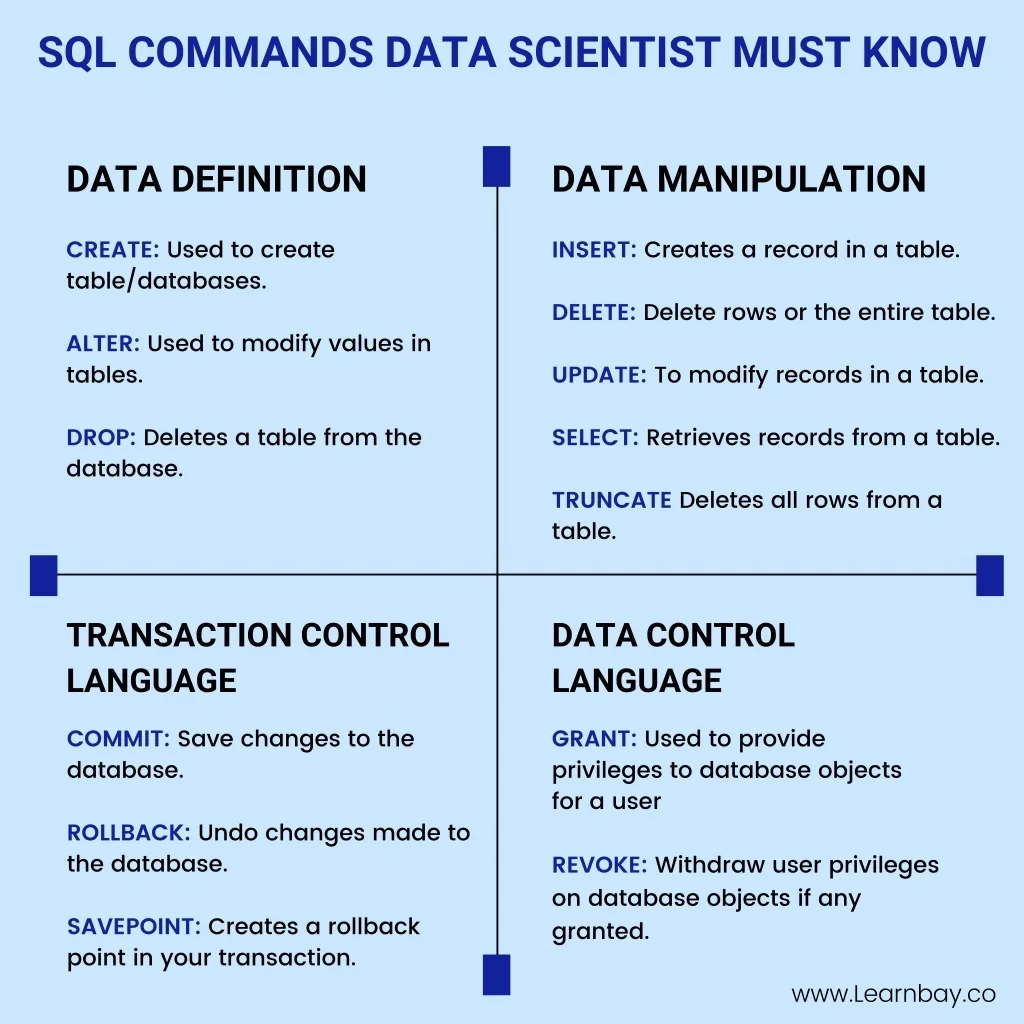 SQL COMMANDS DATA SCIENTIST MUST KNOW

DATA DEFINITION

CREATE: Used to create table/databases.

ALTER: Used to modify values in tables.

DROP: Deletes a table from the database.

DATA MANIPULATION

INSERT: Creates a record in a table.

DELETE: Delete rows or the entire table.

UPDATE: To modify records in a table.

SELECT: Retrieves records from a table.

TRUNCATE Deletes all rows from a table.

TRANSACTION CONTROL LANGUAGE

COMMIT: Save changes to the database.

ROLLBACK: Undo changes made to the database.

SAVEPOINT: Creates a rollback point in your transaction.

DATA CONTROL LANGUAGE

GRANT: Used to provide privileges to database objects for a user

REVOKE: Withdraw user privileges on database objects if any granted.

www.Learnbay.co